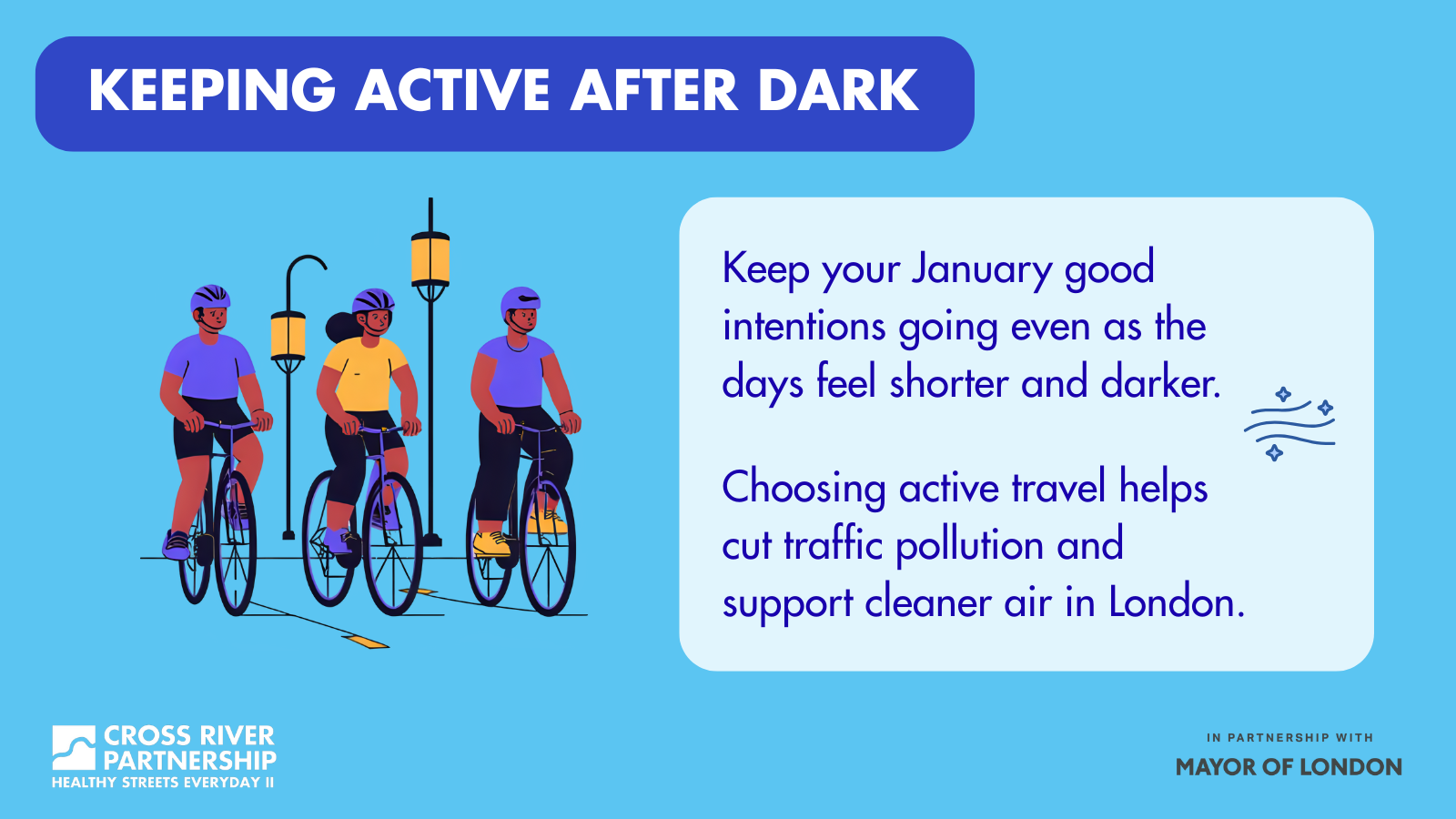 KEEPING ACTIVE AFTER DARK

Keep your January good intentions going even as the days feel shorter and darker.

Choosing active travel helps cut traffic pollution and support cleaner air in London.

CROSS RIVER PARTNERSHIP
HEALTHY STREETS EVERYDAY II

IN PARTNERSHIP WITH
MAYOR OF LONDON